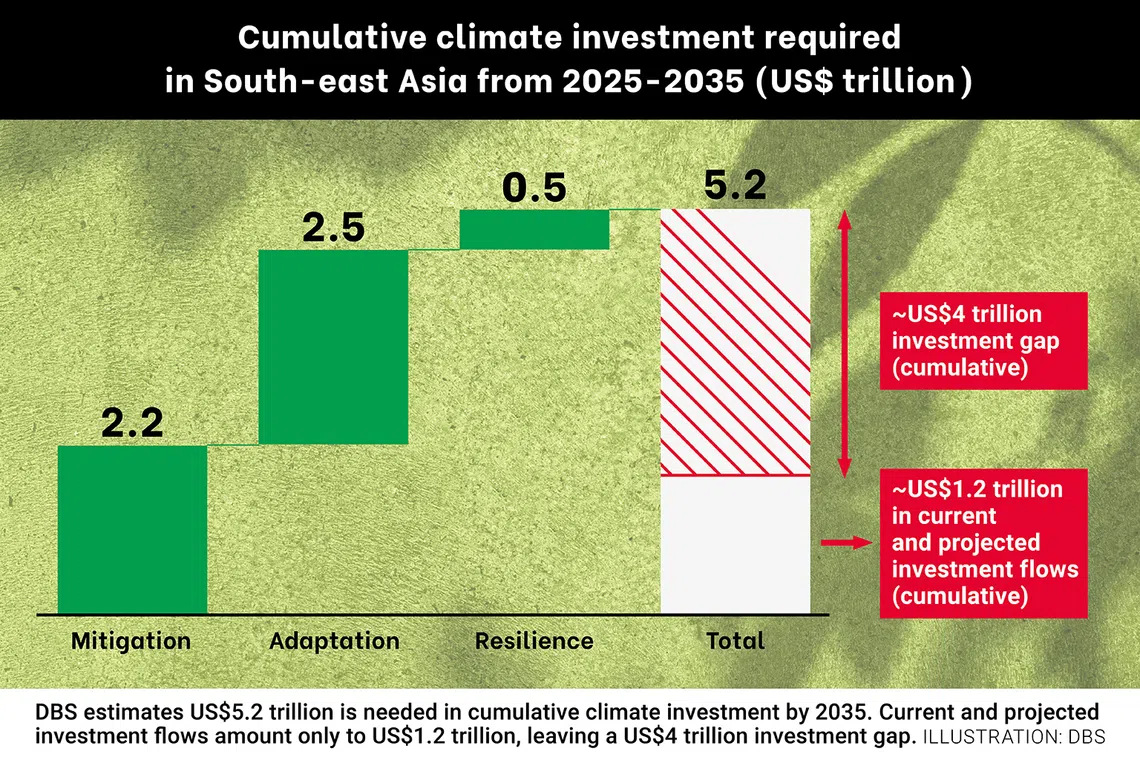 Cumulative climate investment required in South-east Asia from 2025-2035 (US$ trillion)

2.2

2.5

0.5

5.2

~US$4 trillion investment gap (cumulative)

~US$1.2 trillion in current and projected investment flows (cumulative)

Mitigation

Adaptation

Resilience

Total

DBS estimates US$5.2 trillion is needed in cumulative climate investment by 2035. Current and projected investment flows amount only to US$1.2 trillion, leaving a US$4 trillion investment gap. ILLUSTRATION: DBS